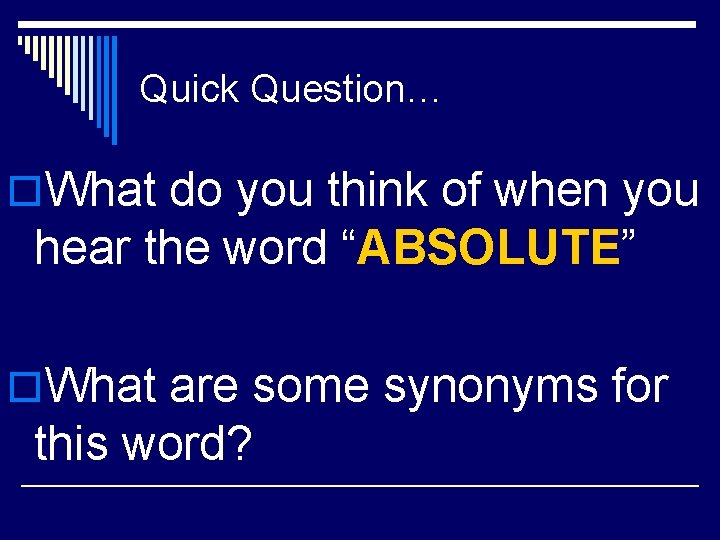 Quick Question…

What do you think of when you hear the word “ABSOLUTE”

What are some synonyms for this word?